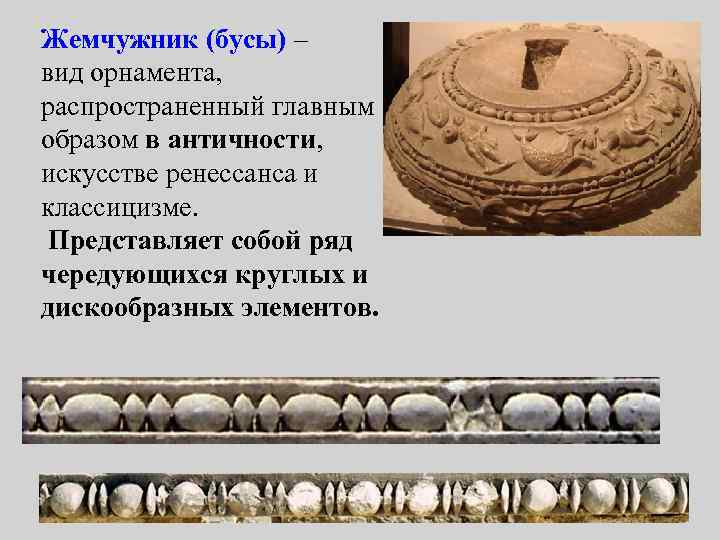 Жемчужник (бусы) – вид орнамента, распространенный главным образом в античности, искусстве ренессанса и классицизме.

Представляет собой ряд чередующихся круглых и дискообразных элементов.